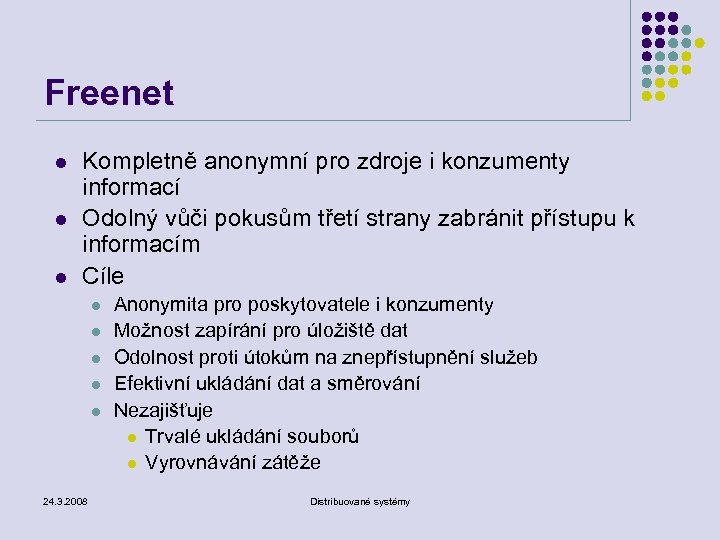 Freenet

- Kompletně anonymní pro zdroje i konzumenty informací
- Odolný vůči pokusům třetí strany zabránit přístupu k informacím
- Cíle
  - Anonymita pro poskytovatele i konzumenty
  - Možnost zapírání pro úložiště dat
  - Odolnost proti útokům na znepřístupnění služeb
  - Efektivní ukládání dat a směrování
  - Nezajišťuje
    - Trvalé ukládání souborů
    - Vyrovnávání zátěže

24.3.2008

Distribuované systémy